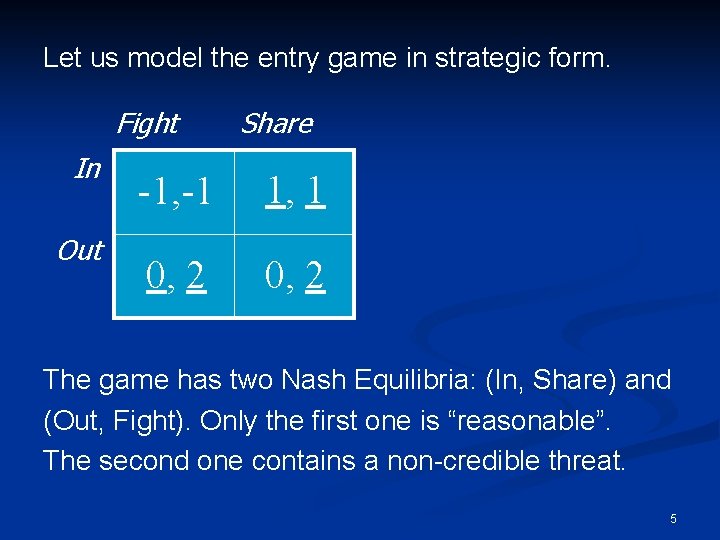 Let us model the entry game in strategic form.

| | Fight | Share |
|---|---|---|
| In | -1,-1 | 1, 1 |
| Out | 0, 2 | 0, 2 |

The game has two Nash Equilibria: (In, Share) and (Out, Fight). Only the first one is “reasonable”. The second one contains a non-credible threat.

5